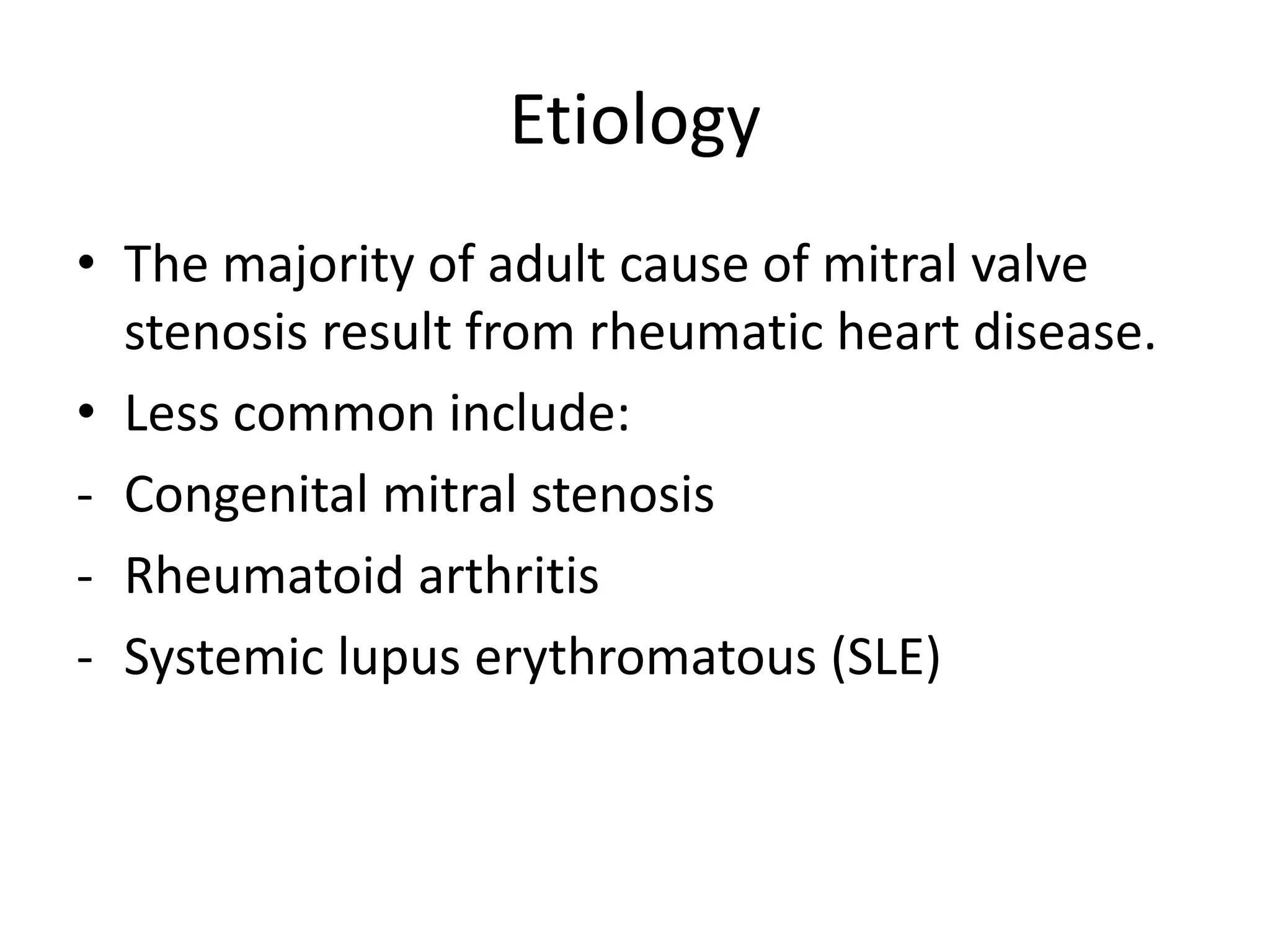 Etiology

• The majority of adult cause of mitral valve stenosis result from rheumatic heart disease.
• Less common include:
- Congenital mitral stenosis
- Rheumatoid arthritis
- Systemic lupus erythromatous (SLE)